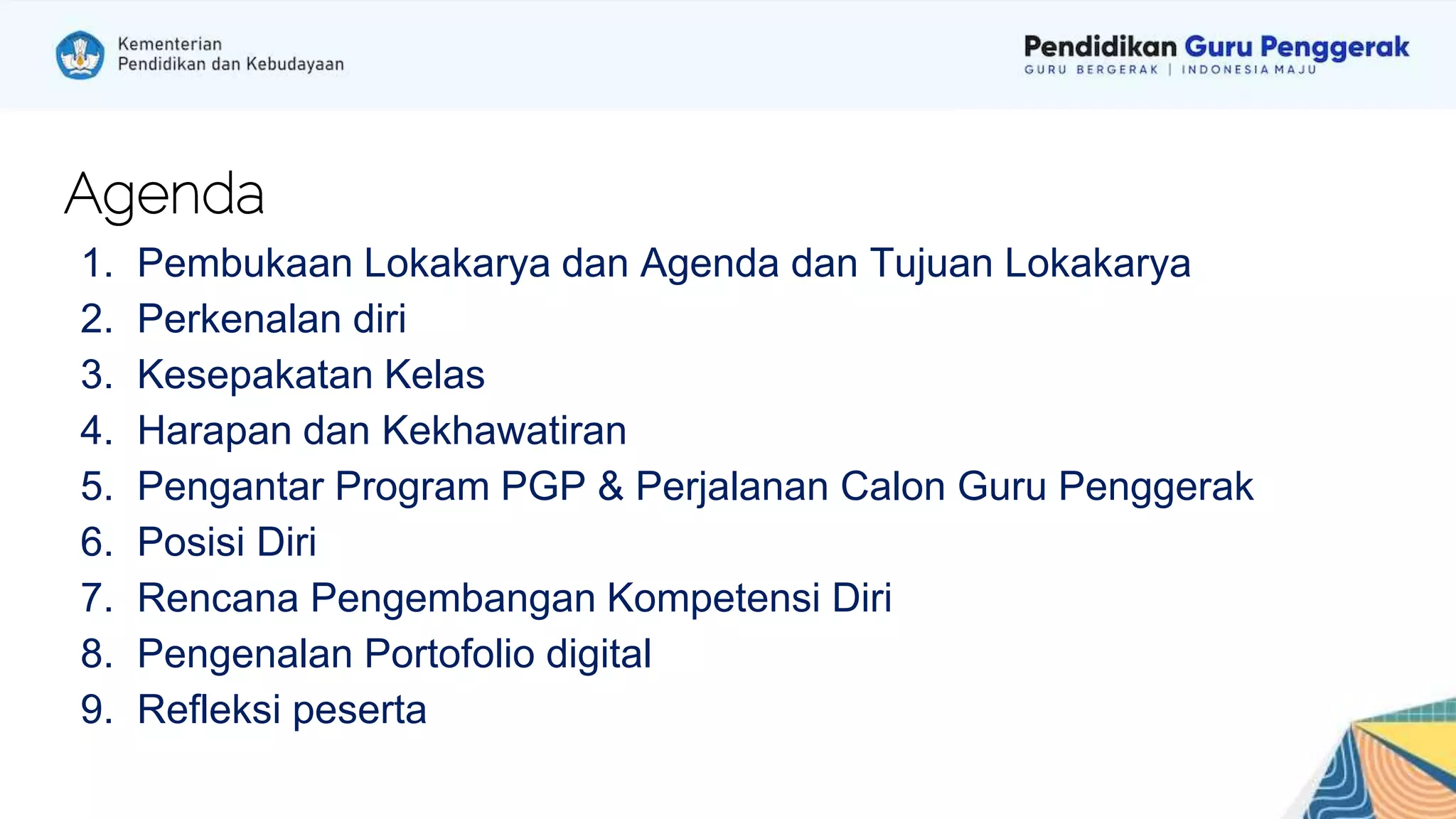 Kementerian
Pendidikan dan Kebudayaan

Pendidikan Guru Penggerak
GURU BERGERAK | INDONESIA MAJU

Agenda

1. Pembukaan Lokakarya dan Agenda dan Tujuan Lokakarya
2. Perkenalan diri
3. Kesepakatan Kelas
4. Harapan dan Kekhawatiran
5. Pengantar Program PGP & Perjalanan Calon Guru Penggerak
6. Posisi Diri
7. Rencana Pengembangan Kompetensi Diri
8. Pengenalan Portofolio digital
9. Refleksi peserta